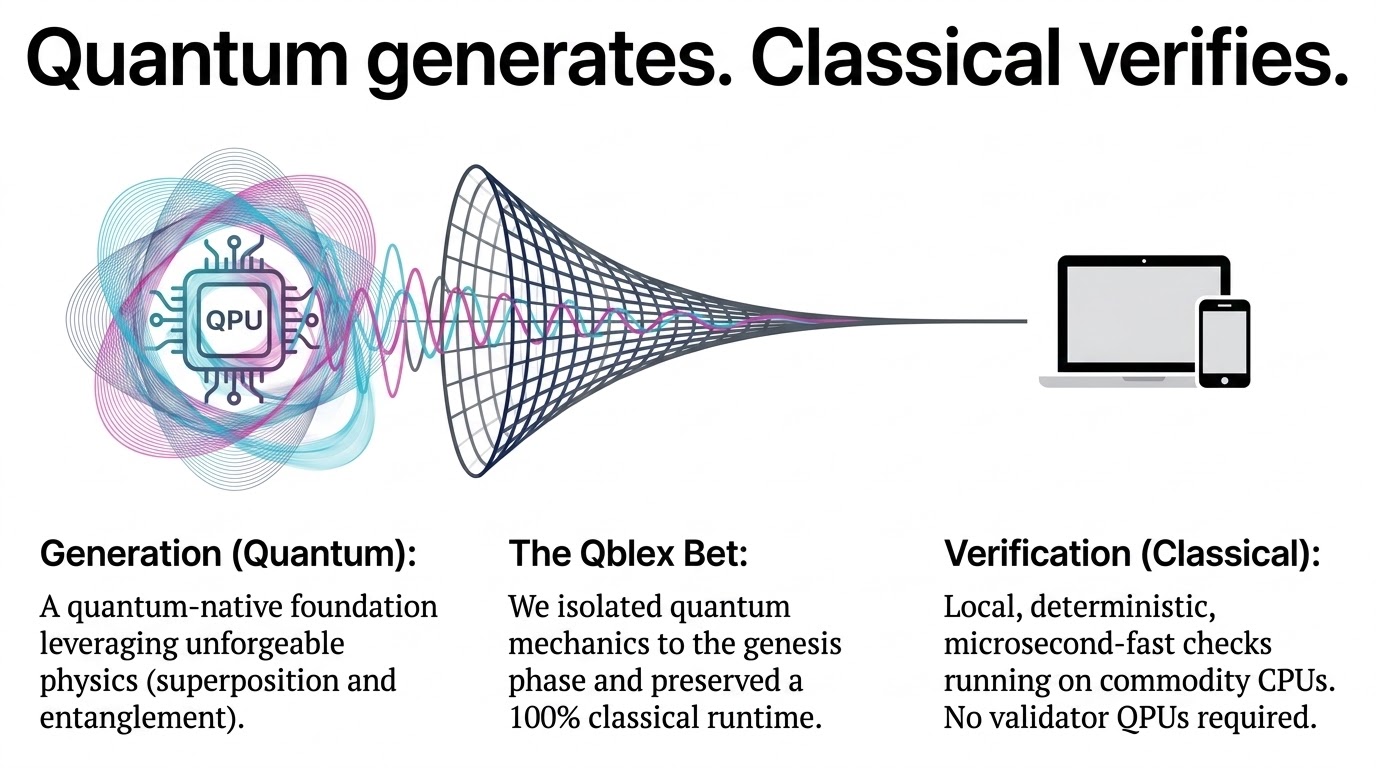 Quantum generates. Classical verifies.

QPU

Generation (Quantum):

A quantum-native foundation leveraging unforgeable physics (superposition and entanglement).

The Qblex Bet:

We isolated quantum mechanics to the genesis phase and preserved a 100% classical runtime.

Verification (Classical):

Local, deterministic, microsecond-fast checks running on commodity CPUs. No validator QPUs required.